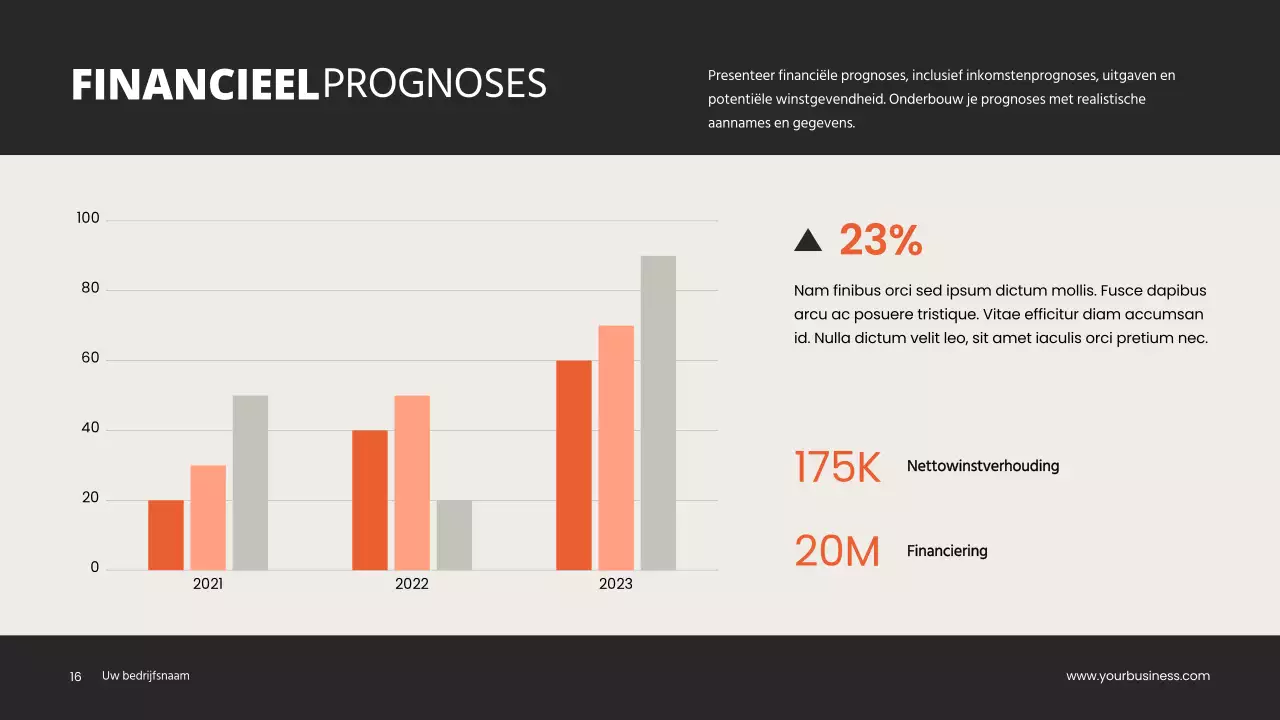 FINANCIEEL PROGNOSES

Presenteer financiële prognoses, inclusief inkomstenprognoses, uitgaven en potentiële winstgevendheid. Onderbouw je prognoses met realistische aannames en gegevens.

100
80
60
40
20
0
2021
2022
2023

23%

Nam finibus orci sed ipsum dictum mollis. Fusce dapibus arcu ac posuere tristique. Vitae efficitur diam accumsan id. Nulla dictum velit leo, sit amet iaculis orci pretium nec.

175K Nettowinstverhouding

20M Financiering

16 Uw bedrijfsnaam

www.yourbusiness.com